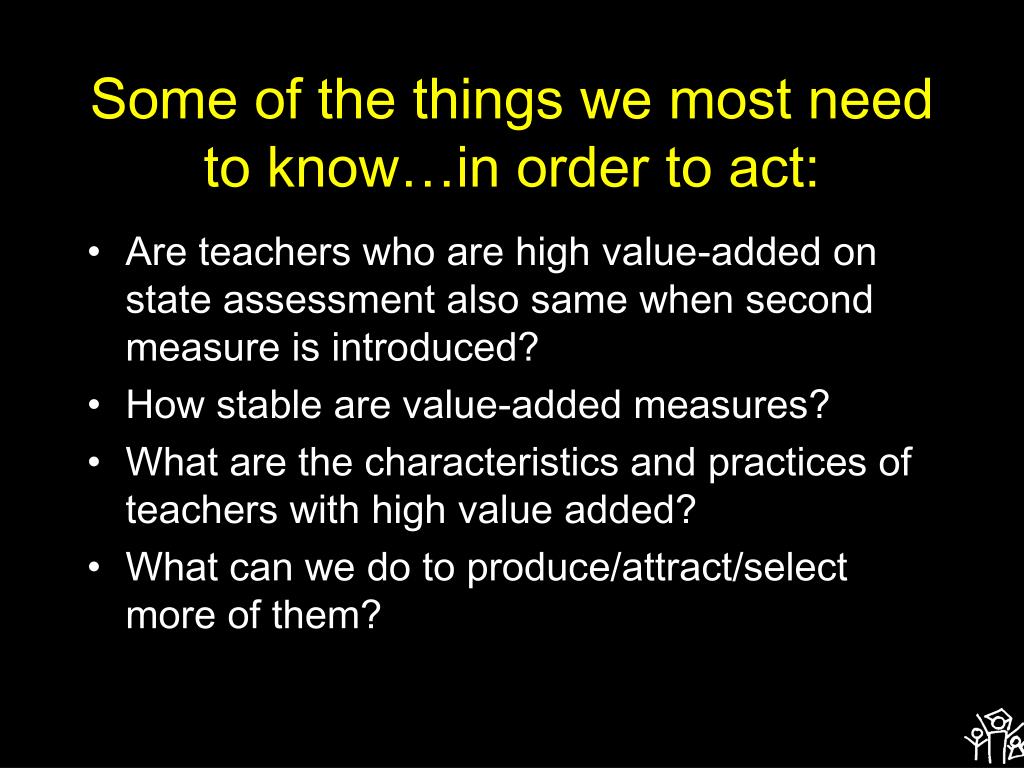 Some of the things we most need to know…in order to act:

• Are teachers who are high value-added on state assessment also same when second measure is introduced?
• How stable are value-added measures?
• What are the characteristics and practices of teachers with high value added?
• What can we do to produce/attract/select more of them?